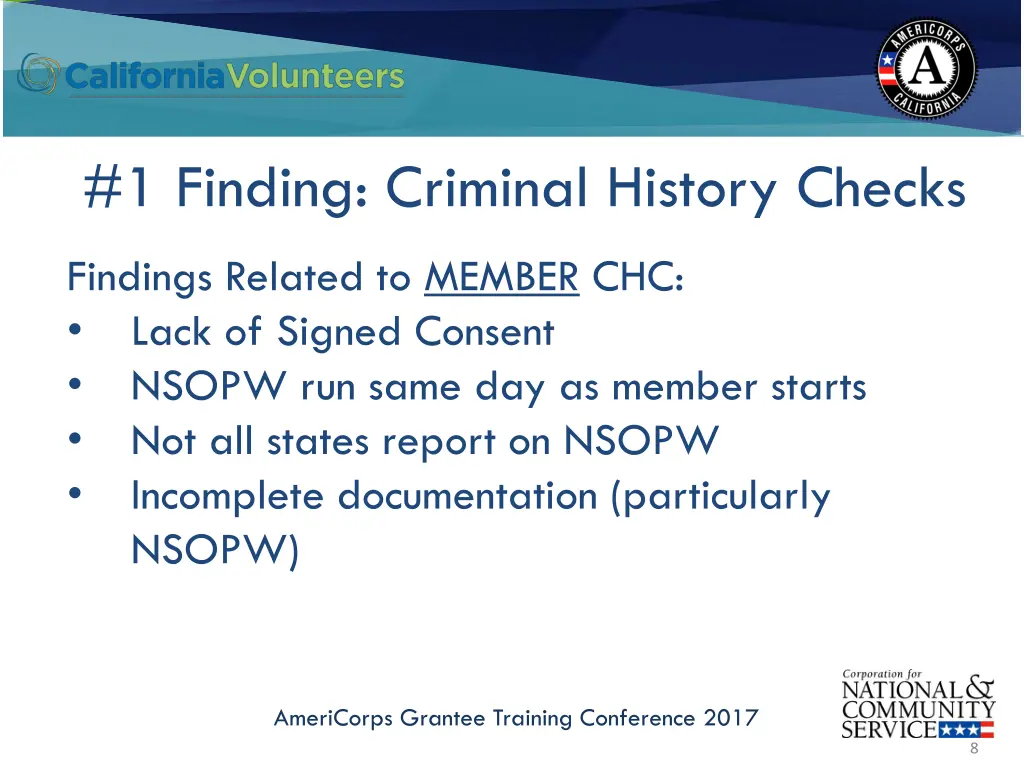 CaliforniaVolunteers

AMERICORPS
A
CALIFORNIA

#1 Finding: Criminal History Checks

Findings Related to MEMBER CHC:
• Lack of Signed Consent
• NSOPW run same day as member starts
• Not all states report on NSOPW
• Incomplete documentation (particularly NSOPW)

AmeriCorps Grantee Training Conference 2017

Corporation for NATIONAL & COMMUNITY SERVICE

8